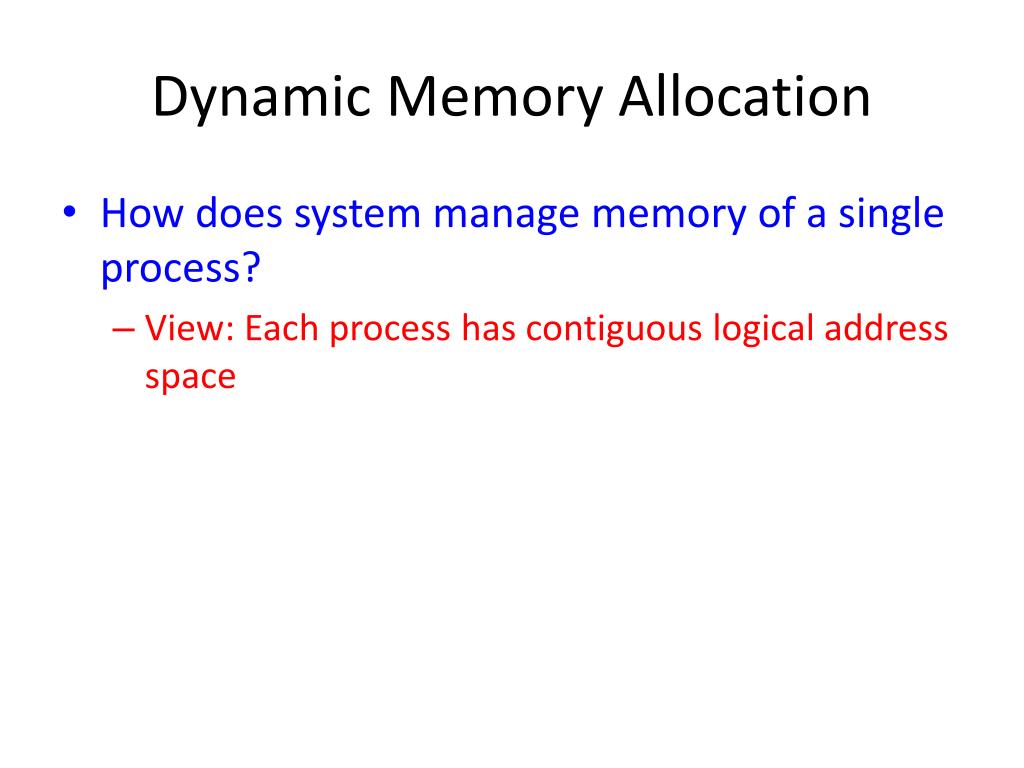 Dynamic Memory Allocation

• How does system manage memory of a single process?
– View: Each process has contiguous logical address space